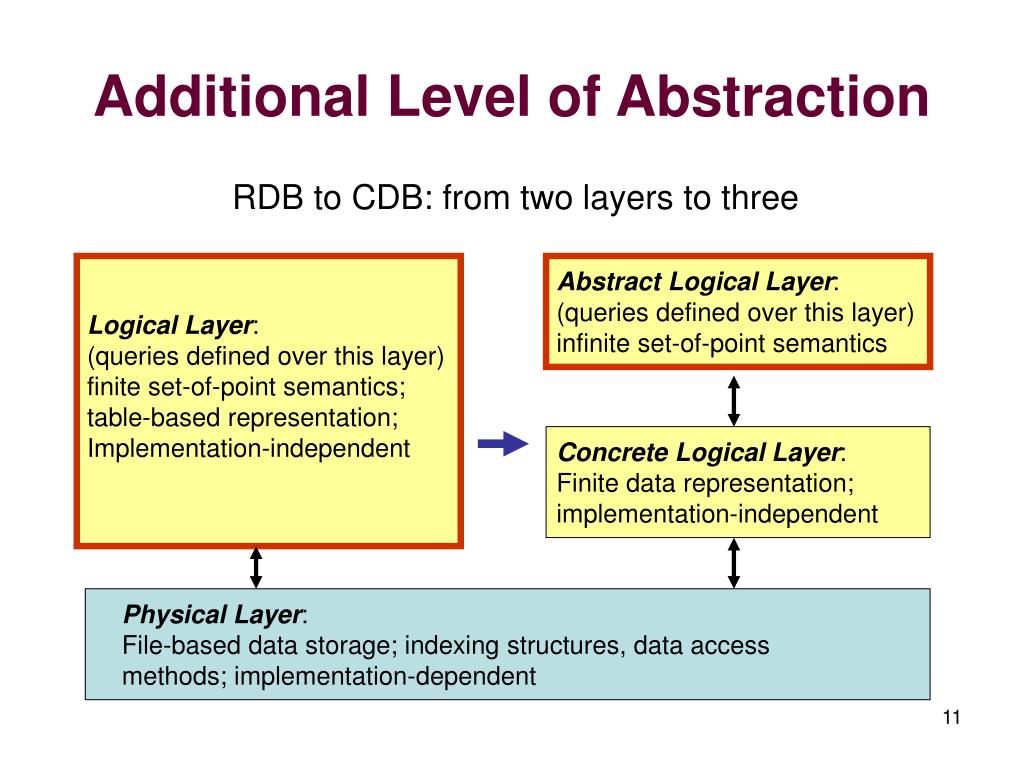 Additional Level of Abstraction

RDB to CDB: from two layers to three

Logical Layer:
(queries defined over this layer)
finite set-of-point semantics;
table-based representation;
Implementation-independent

Abstract Logical Layer:
(queries defined over this layer)
infinite set-of-point semantics

Concrete Logical Layer:
Finite data representation;
implementation-independent

Physical Layer:
File-based data storage; indexing structures, data access methods; implementation-dependent

11